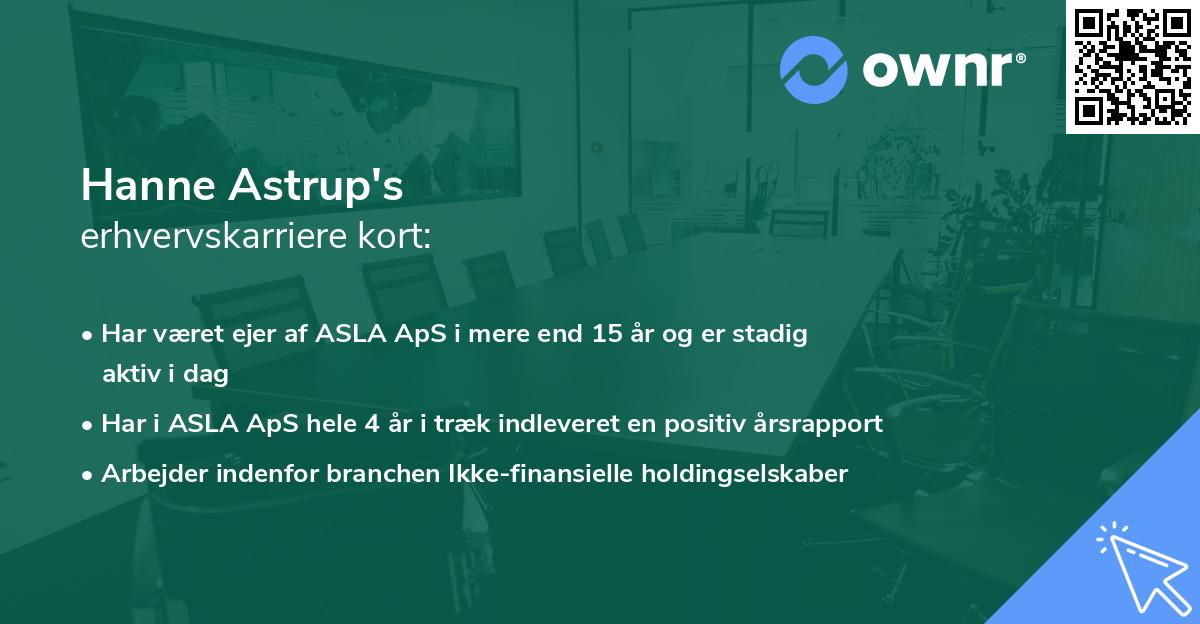 ownr®

Hanne Astrup's
erhvervskarriere kort:

• Har været ejer af ASLA ApS i mere end 15 år og er stadig aktiv i dag
• Har i ASLA ApS hele 4 år i træk indleveret en positiv årsrapport
• Arbejder indenfor branchen Ikke-finansielle holdingselskaber